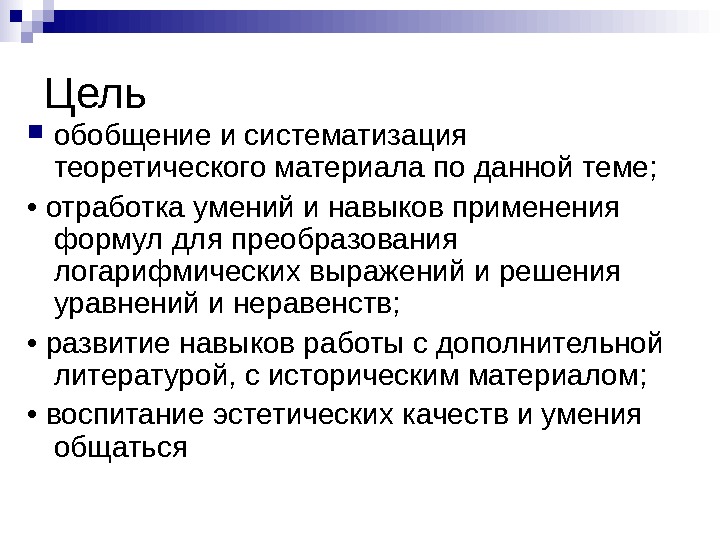 Цель

обобщение и систематизация теоретического материала по данной теме;

• отработка умений и навыков применения формул для преобразования логарифмических выражений и решения уравнений и неравенств;

• развитие навыков работы с дополнительной литературой, с историческим материалом;

• воспитание эстетических качеств и умения общаться